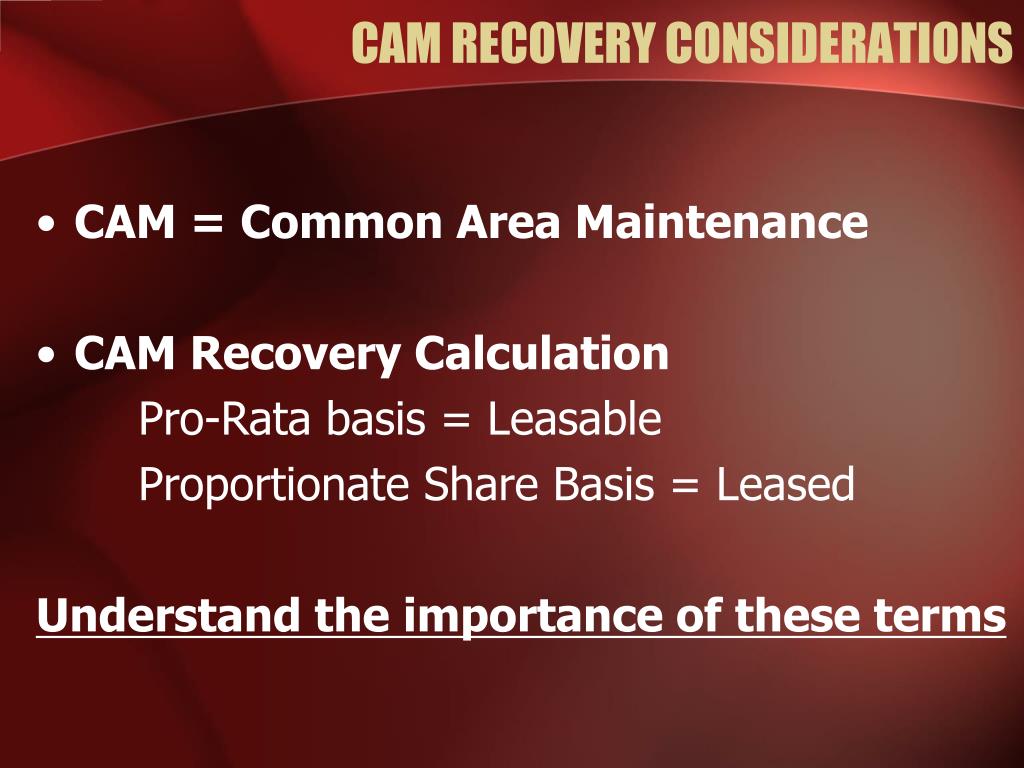 CAM RECOVERY CONSIDERATIONS

• CAM = Common Area Maintenance

• CAM Recovery Calculation
Pro-Rata basis = Leasable
Proportionate Share Basis = Leased

Understand the importance of these terms